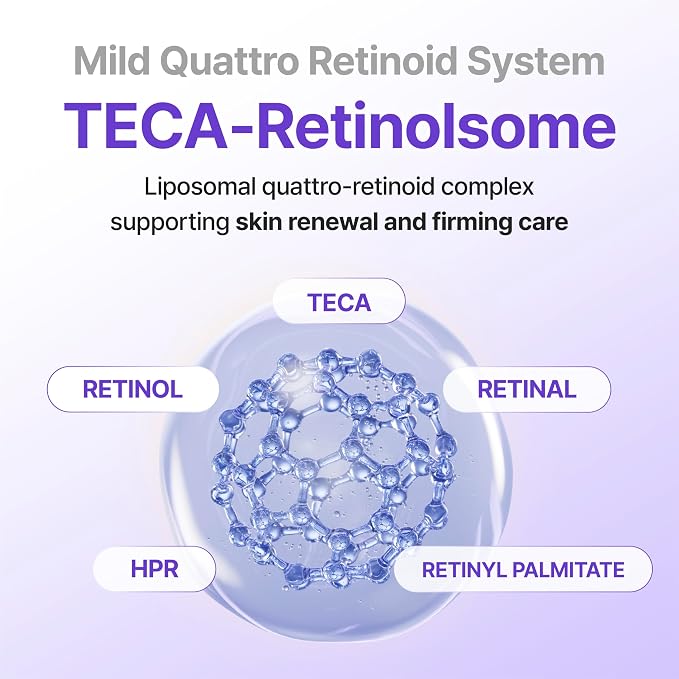 Mild Quattro Retinoid System
TECA-Retinolsome

Liposomal quattro-retinoid complex supporting skin renewal and firming care

TECA

RETINOL

RETINAL

HPR

RETINYL PALMITATE